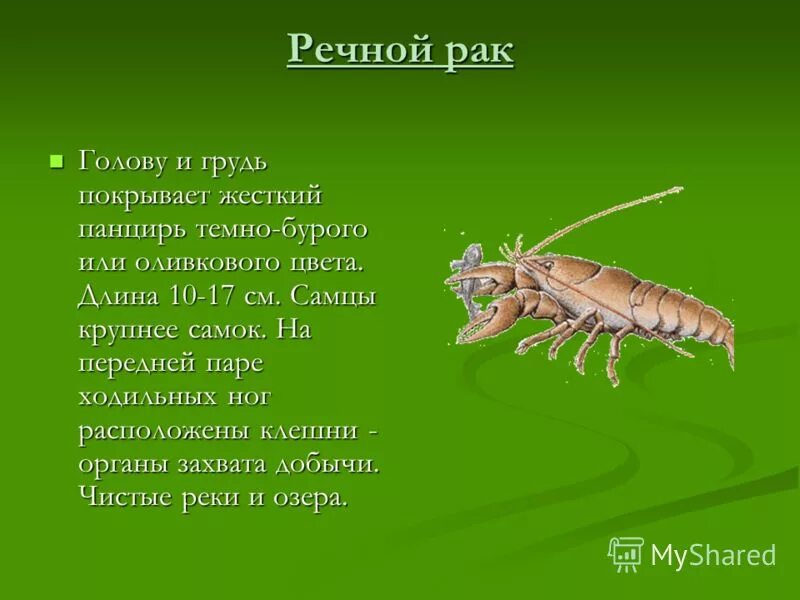 Речной рак

Голову и грудь покрывает жесткий панцирь темно-бурого или оливкового цвета. Длина 10-17 см. Самцы крупнее самок. На передней паре ходильных ног расположены клешни - органы захвата добычи. Чистые реки и озера.

MyShared